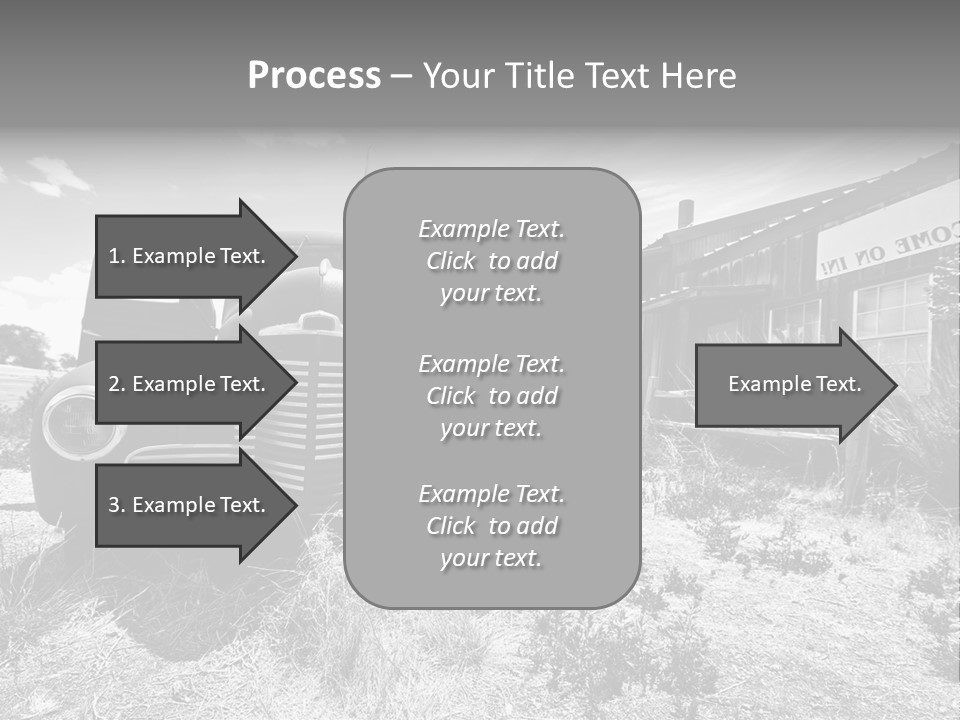 Process – Your Title Text Here

1. Example Text.

2. Example Text.

3. Example Text.

Example Text. Click to add your text.

Example Text. Click to add your text.

Example Text. Click to add your text.

Example Text.

COME ON IN!